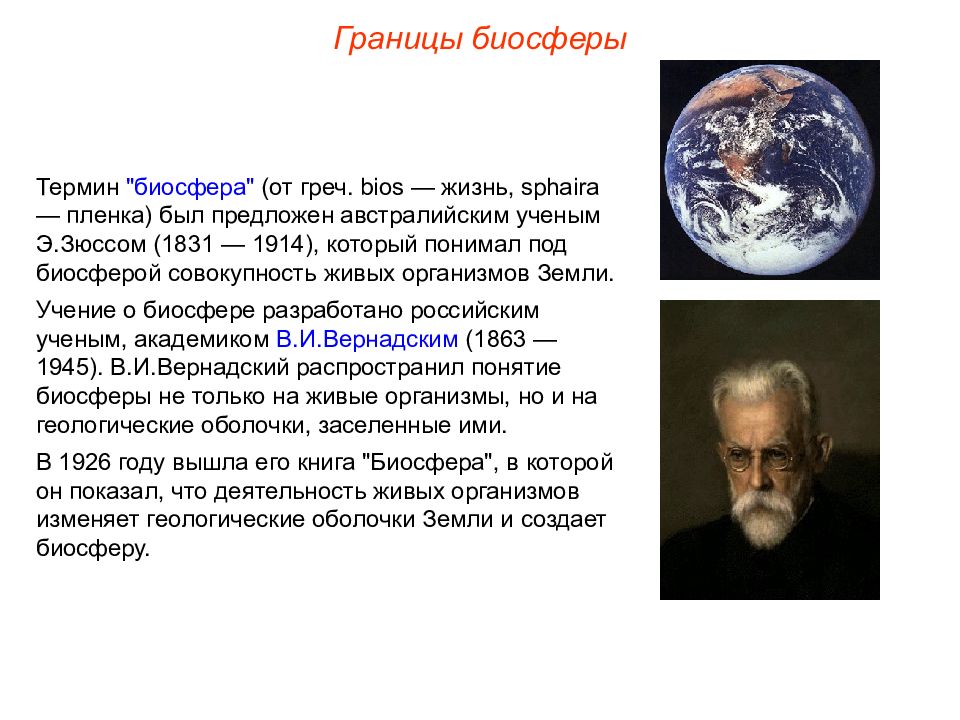 Границы биосферы

Термин "биосфера" (от греч. bios — жизнь, sphaira — пленка) был предложен австралийским ученым Э.Зюссом (1831 — 1914), который понимал под биосферой совокупность живых организмов Земли.

Учение о биосфере разработано российским ученым, академиком В.И.Вернадским (1863 — 1945). В.И.Вернадский распространил понятие биосферы не только на живые организмы, но и на геологические оболочки, заселенные ими.

В 1926 году вышла его книга "Биосфера", в которой он показал, что деятельность живых организмов изменяет геологические оболочки Земли и создает биосферу.